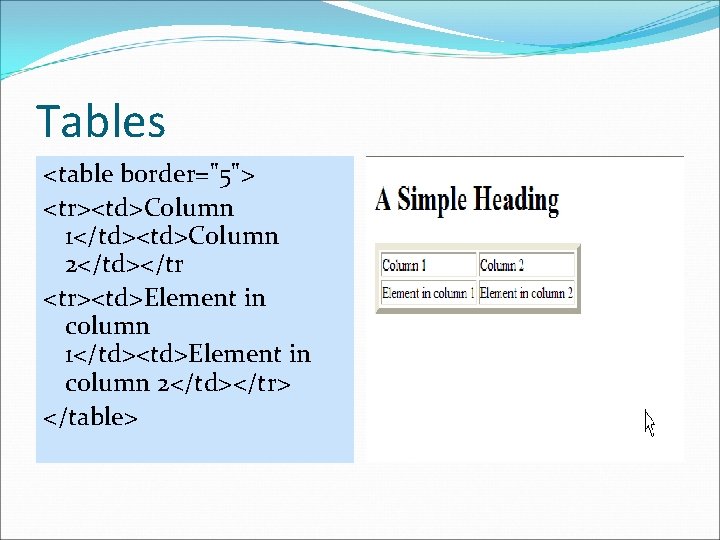 Tables

<table border="5">

<tr><td>Column 1</td><td>Column 2</td></tr

<tr><td>Element in column 1</td><td>Element in column 2</td></tr>

</table>

A Simple Heading

| Column 1 | Column 2 |
|---|---|
| Element in column 1 | Element in column 2 |